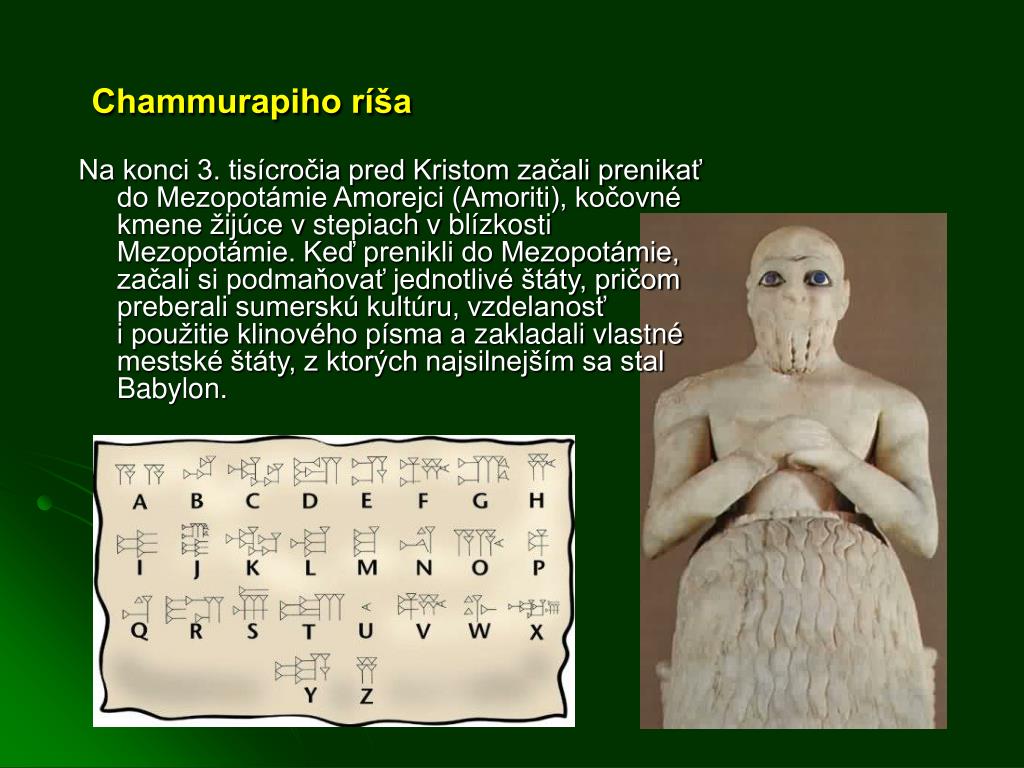 Chammurapiho ríša

Na konci 3. tisícročia pred Kristom začali prenikať do Mezopotámie Amorejci (Amoriti), kočovné kmene žijúce v stepiach v blízkosti Mezopotámie. Keď prenikli do Mezopotámie, začali si podmaňovať jednotlivé štáty, pričom preberali sumerskú kultúru, vzdelanosť i použitie klinového písma a zakladali vlastné mestské štáty, z ktorých najsilnejším sa stal Babylon.

A B C D E F G H
I J K L M N O P
Q R S T U V W X
Y Z